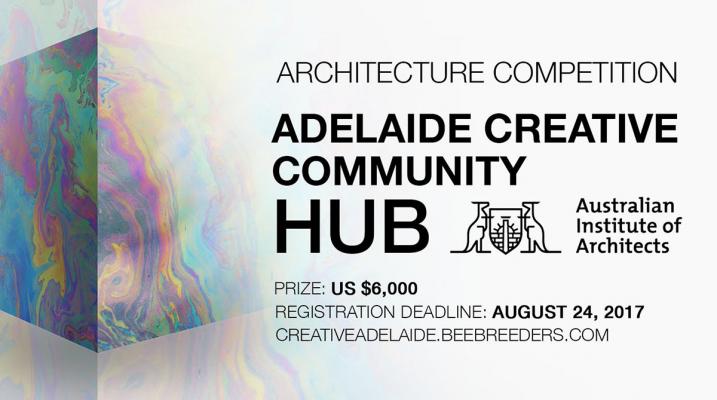 ARCHITECTURE COMPETITION

ADELAIDE CREATIVE COMMUNITY HUB

Australian Institute of Architects

PRIZE: US $6,000

REGISTRATION DEADLINE: AUGUST 24, 2017

CREATIVEADELAIDE.BEEBREEDERS.COM